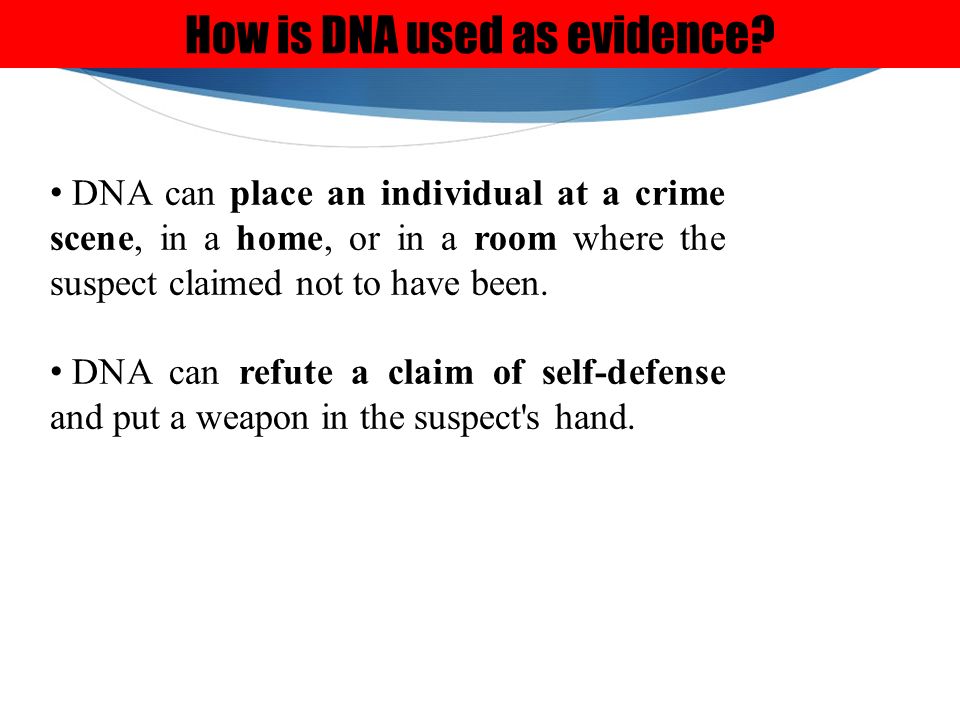 How is DNA used as evidence?

• DNA can place an individual at a crime scene, in a home, or in a room where the suspect claimed not to have been.

• DNA can refute a claim of self-defense and put a weapon in the suspect's hand.